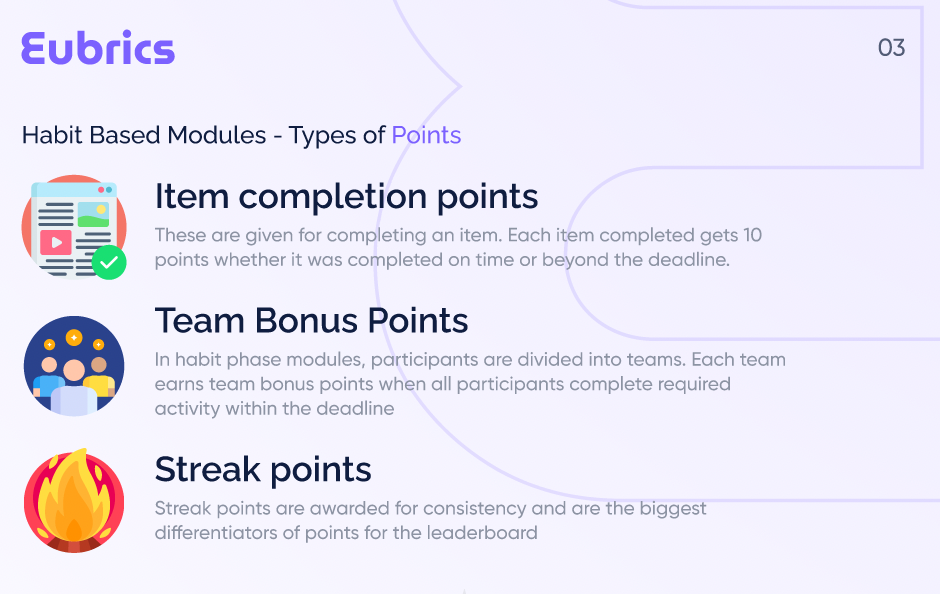 Eubrics

03

Habit Based Modules - Types of Points

Item completion points

These are given for completing an item. Each item completed gets 10 points whether it was completed on time or beyond the deadline.

Team Bonus Points

In habit phase modules, participants are divided into teams. Each team earns team bonus points when all participants complete required activity within the deadline

Streak points

Streak points are awarded for consistency and are the biggest differentiators of points for the leaderboard